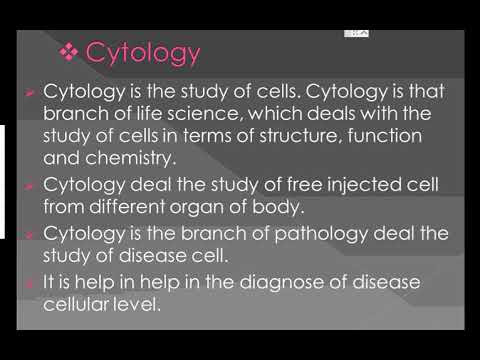 ❖ Cytology

Cytology is the study of cells. Cytology is that branch of life science, which deals with the study of cells in terms of structure, function and chemistry.

Cytology deal the study of free injected cell from different organ of body.

Cytology is the branch of pathology deal the study of disease cell.

It is help in help in the diagnose of disease cellular level.